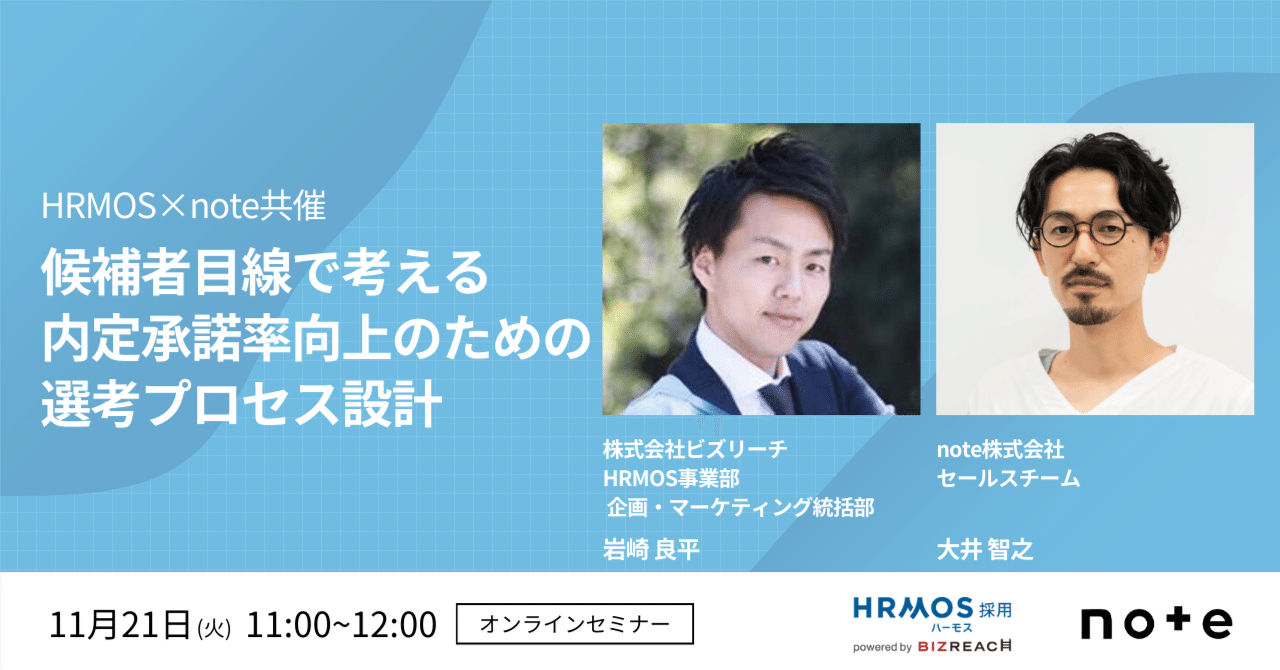 HRMOS×note共催
候補者目線で考える
内定承諾率向上のための
選考プロセス設計

株式会社ビズリーチ
HRMOS事業部
企画・マーケティング統括部

岩崎 良平

note株式会社
セールスチーム

大井 智之

11月21日(火) 11:00~12:00

オンラインセミナー

HRMOS 採用
ハーモス
powered by BIZREACH

note